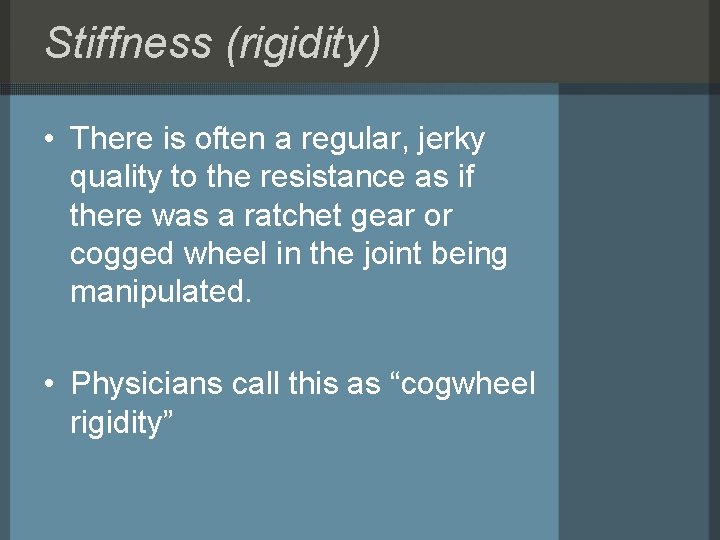 Stiffness (rigidity)

• There is often a regular, jerky quality to the resistance as if there was a ratchet gear or cogged wheel in the joint being manipulated.

• Physicians call this as “cogwheel rigidity”